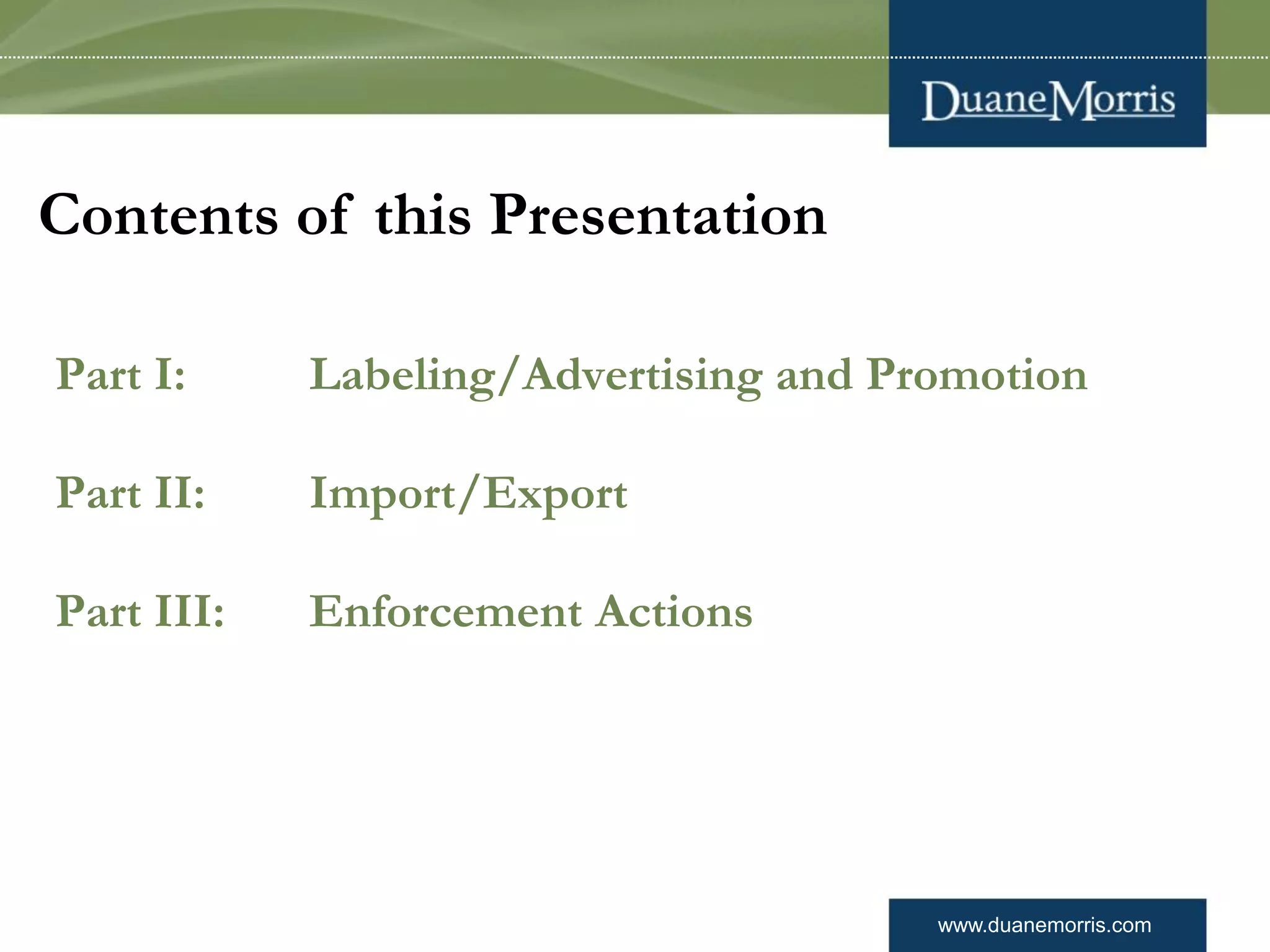 DuaneMorris

Contents of this Presentation

Part I: Labeling/Advertising and Promotion

Part II: Import/Export

Part III: Enforcement Actions

www.duanemorris.com